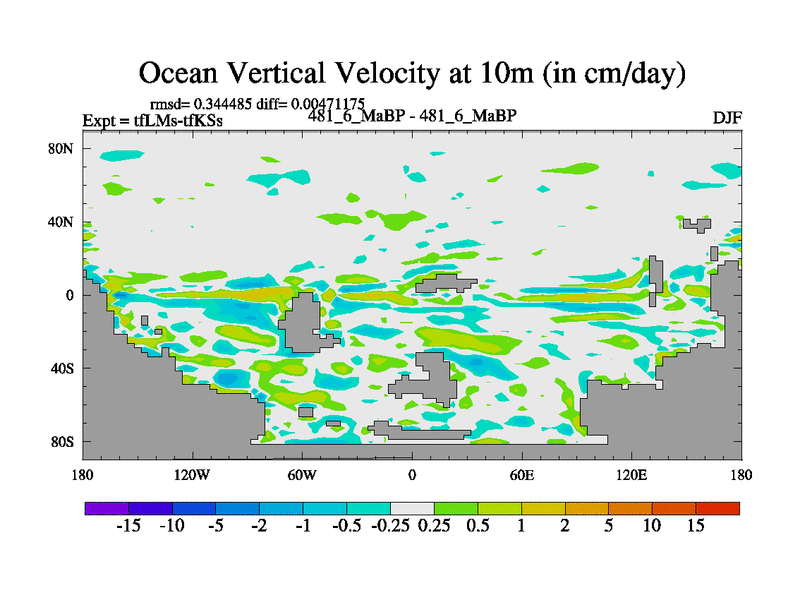 Ocean Vertical Velocity at 10m (in cm/day)

rmsd= 0.344485 diff= 0.00471175
Expt = tfLMs-tfKSs
481_6_MaBP - 481_6_MaBP
DJF

80N
40N
0
40S
80S

180
120W
60W
0
60E
120E
180

-15 -10 -5 -2 -1 -0.5 -0.25 0.25 0.5 1 2 5 10 15